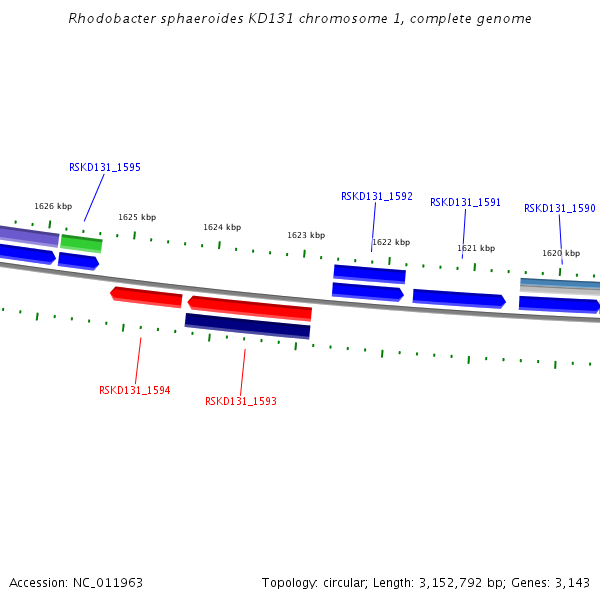 Rhodobacter sphaeroides KD131 chromosome 1, complete genome

RSKD131_1595

RSKD131_1592

RSKD131_1591

RSKD131_1590

1626 kbp

1625 kbp

1624 kbp

1623 kbp

1622 kbp

1621 kbp

1620 kbp

RSKD131_1594

RSKD131_1593

Accession: NC_011963

Topology: circular; Length: 3,152,792 bp; Genes: 3,143